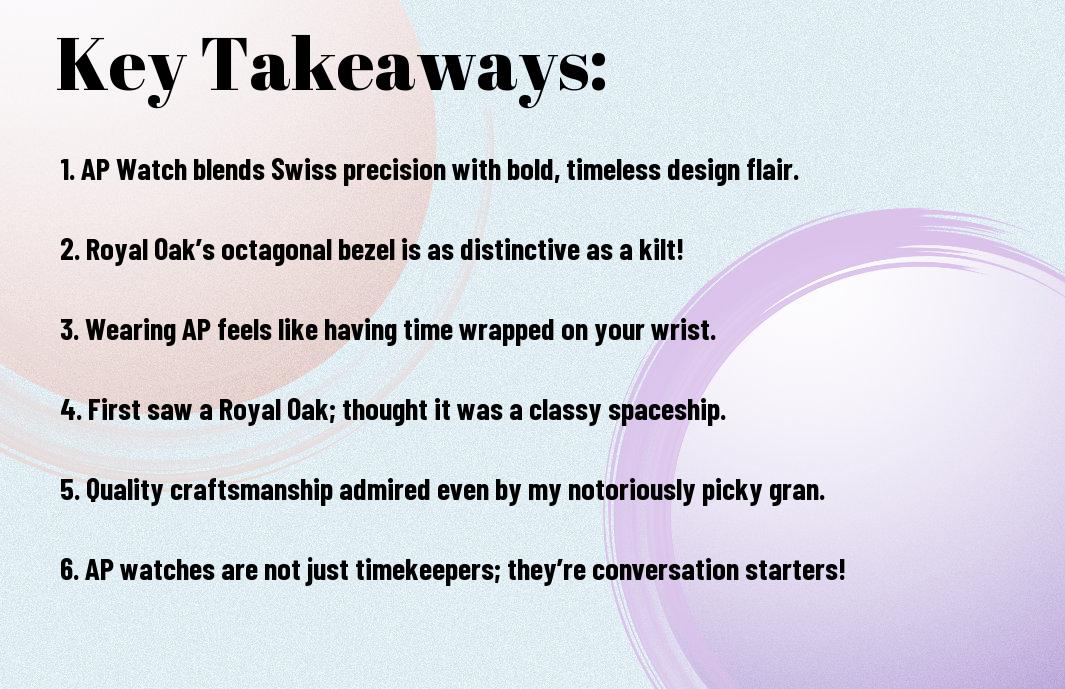 Key Takeaways:

1. AP Watch blends Swiss precision with bold, timeless design flair.

2. Royal Oak's octagonal bezel is as distinctive as a kilt!

3. Wearing AP feels like having time wrapped on your wrist.

4. First saw a Royal Oak; thought it was a classy spaceship.

5. Quality craftsmanship admired even by my notoriously picky gran.

6. AP watches are not just timekeepers; they're conversation starters!